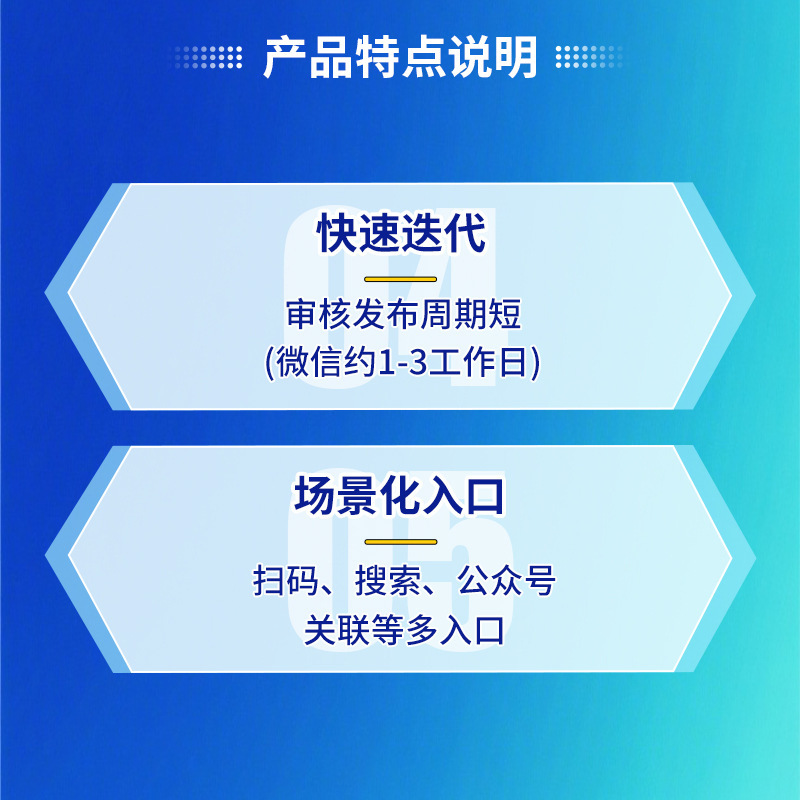 产品特点说明

04
快速迭代
审核发布周期短
(微信约1-3工作日)

05
场景化入口
扫码、搜索、公众号
关联等多入口